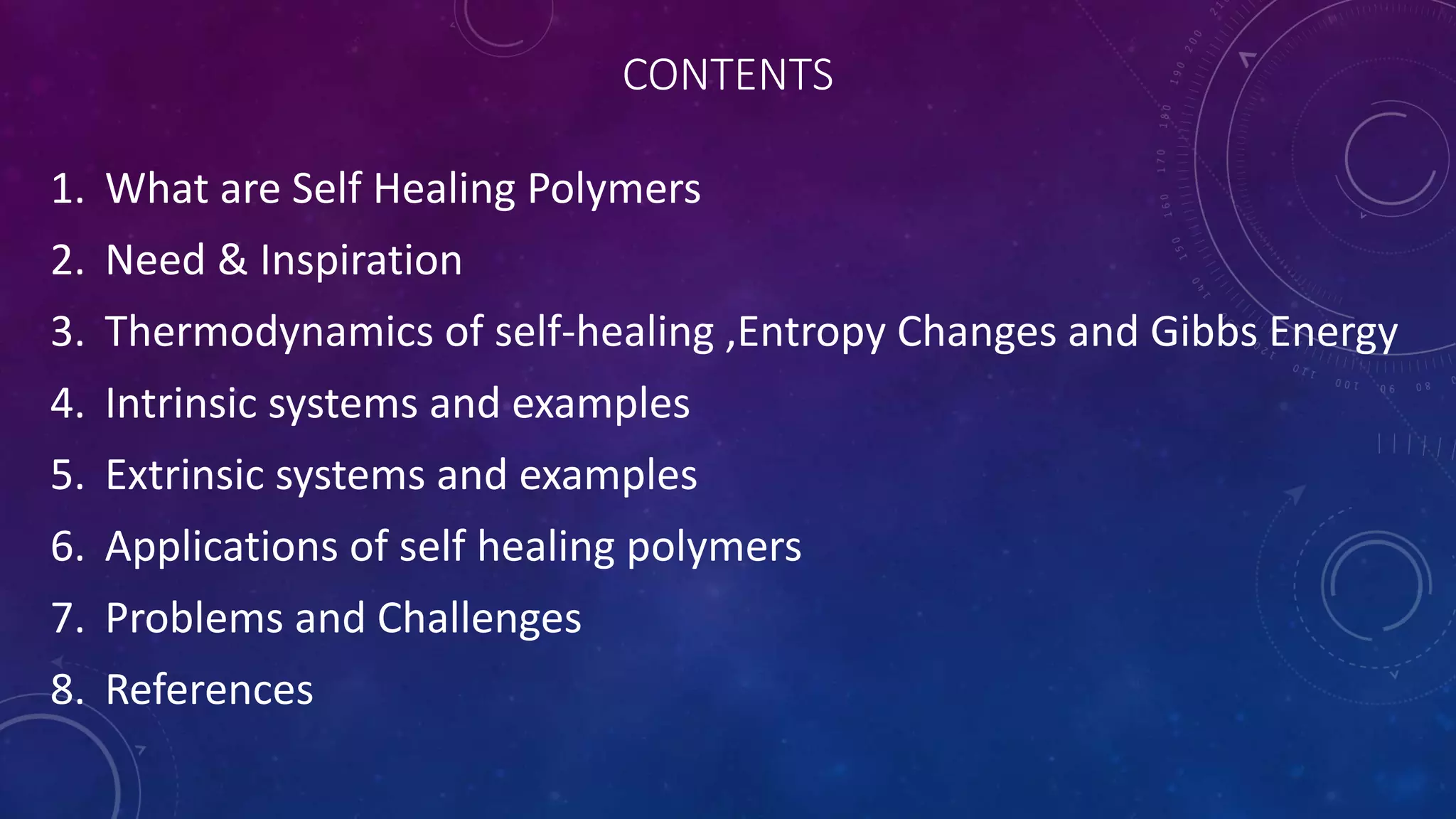 CONTENTS

1. What are Self Healing Polymers
2. Need & Inspiration
3. Thermodynamics of self-healing ,Entropy Changes and Gibbs Energy
4. Intrinsic systems and examples
5. Extrinsic systems and examples
6. Applications of self healing polymers
7. Problems and Challenges
8. References